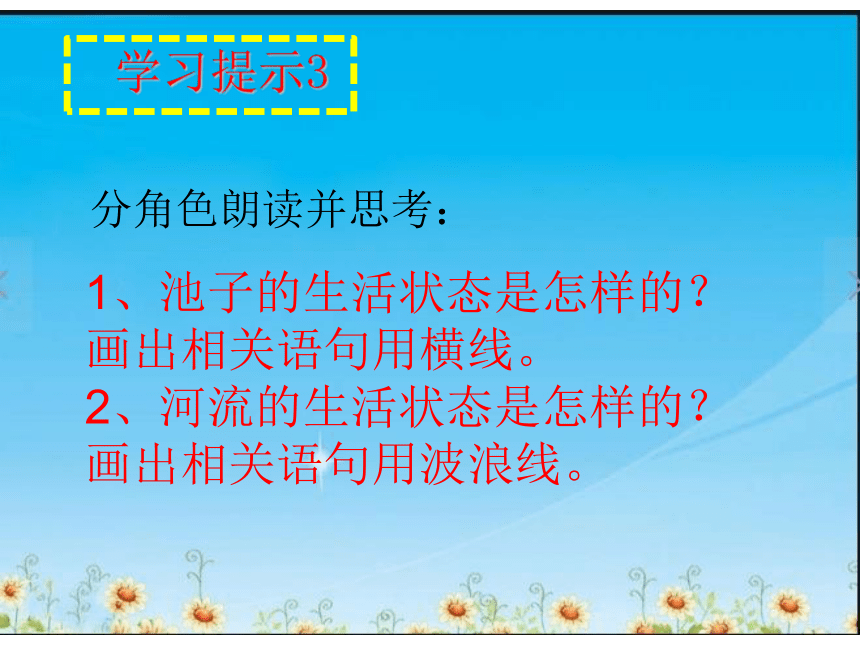 学习提示3

分角色朗读并思考：

1、池子的生活状态是怎样的？画出相关语句用横线。
2、河流的生活状态是怎样的？画出相关语句用波浪线。